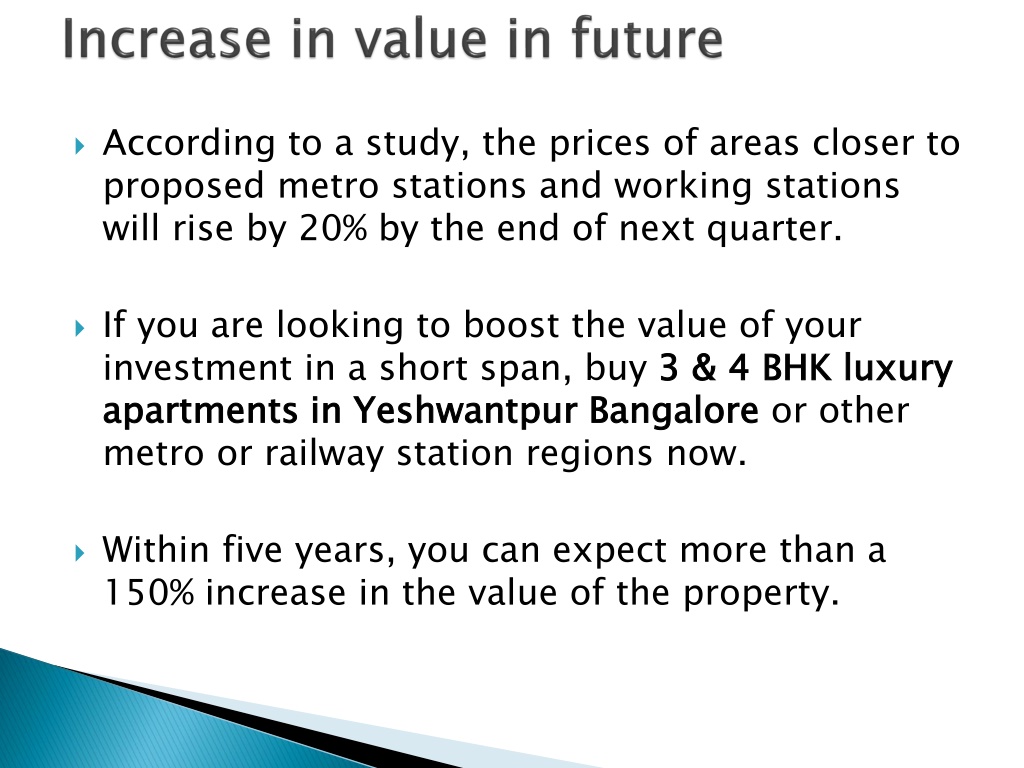 Increase in value in future

According to a study, the prices of areas closer to proposed metro stations and working stations will rise by 20% by the end of next quarter.

If you are looking to boost the value of your investment in a short span, buy 3 & 4 BHK luxury apartments in Yeshwantpur Bangalore or other metro or railway station regions now.

Within five years, you can expect more than a 150% increase in the value of the property.